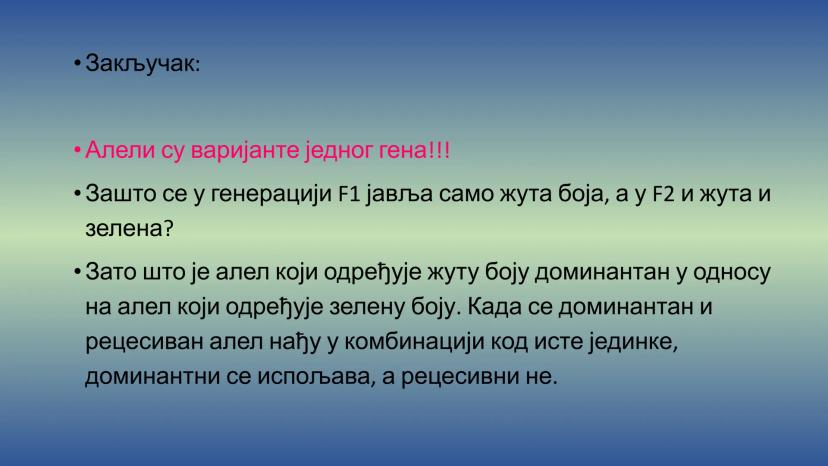 • Закључак:

• Алели су варијанте једног гена!!!

• Зашто се у генерацији F1 јавља само жута боја, а у F2 и жута и зелена?

• Зато што је алел који одређује жуту боју доминантан у односу на алел који одређује зелену боју. Када се доминантан и рецесиван алел нађу у комбинацији код исте јединке, доминантни се испољава, а рецесивни не.